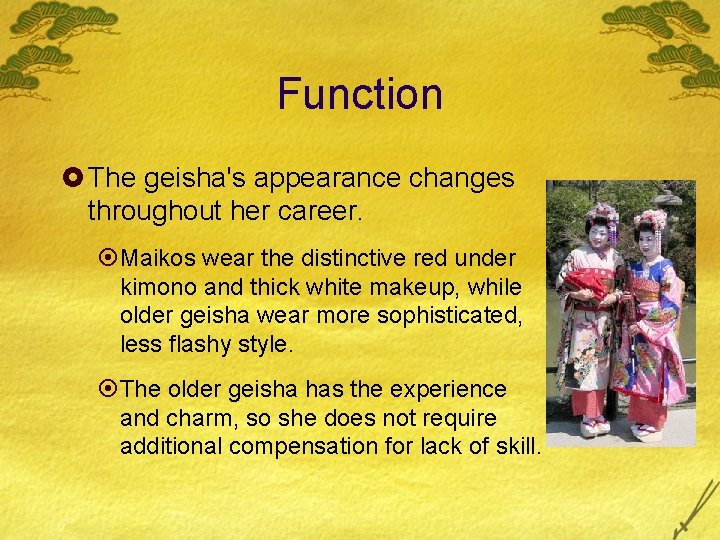 Function

The geisha's appearance changes throughout her career.

Maikos wear the distinctive red under kimono and thick white makeup, while older geisha wear more sophisticated, less flashy style.

The older geisha has the experience and charm, so she does not require additional compensation for lack of skill.